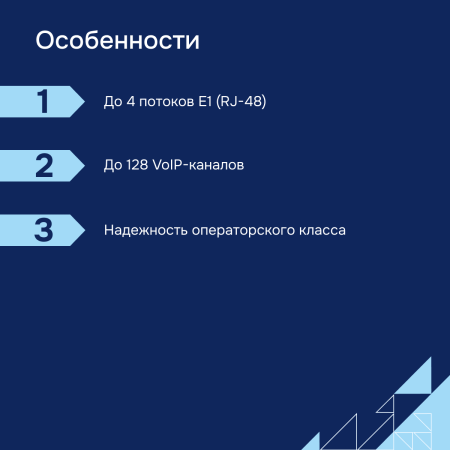 Особенности

1

До 4 потоков E1 (RJ-48)

2

До 128 VoIP-каналов

3

Надежность операторского класса